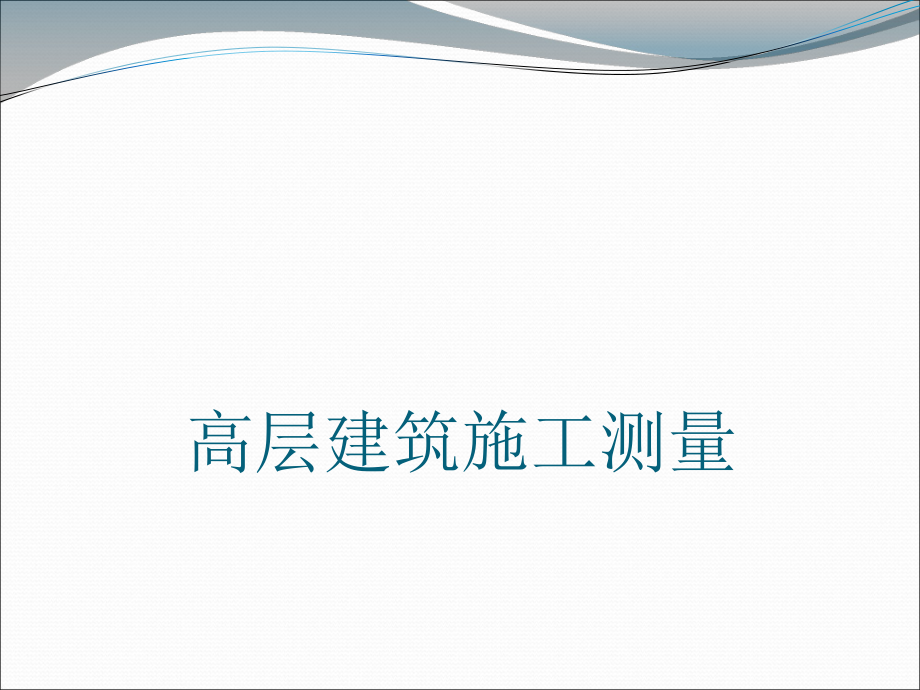 高层建筑施工测量